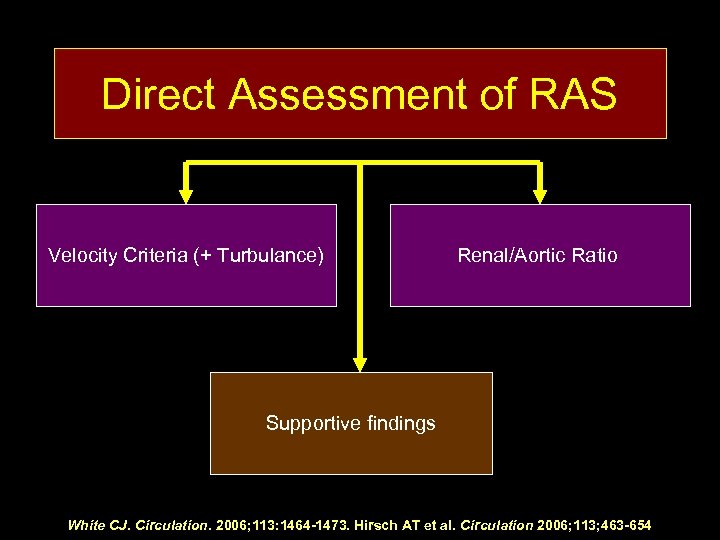 Direct Assessment of RAS

Velocity Criteria (+ Turbulance)

Renal/Aortic Ratio

Supportive findings

White CJ. Circulation. 2006;113:1464-1473. Hirsch AT et al. Circulation 2006;113;463-654